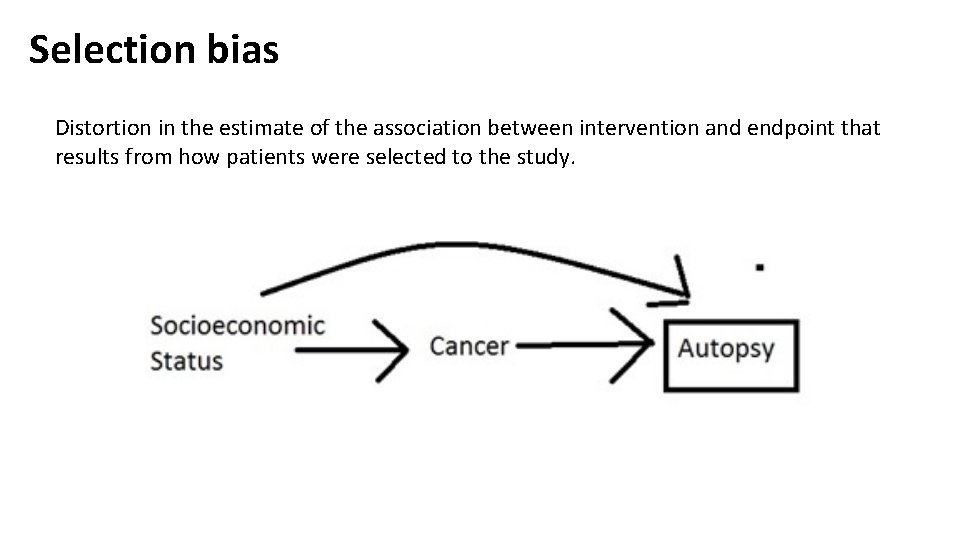 Selection bias

Distortion in the estimate of the association between intervention and endpoint that results from how patients were selected to the study.

Socioeconomic Status

Cancer

Autopsy